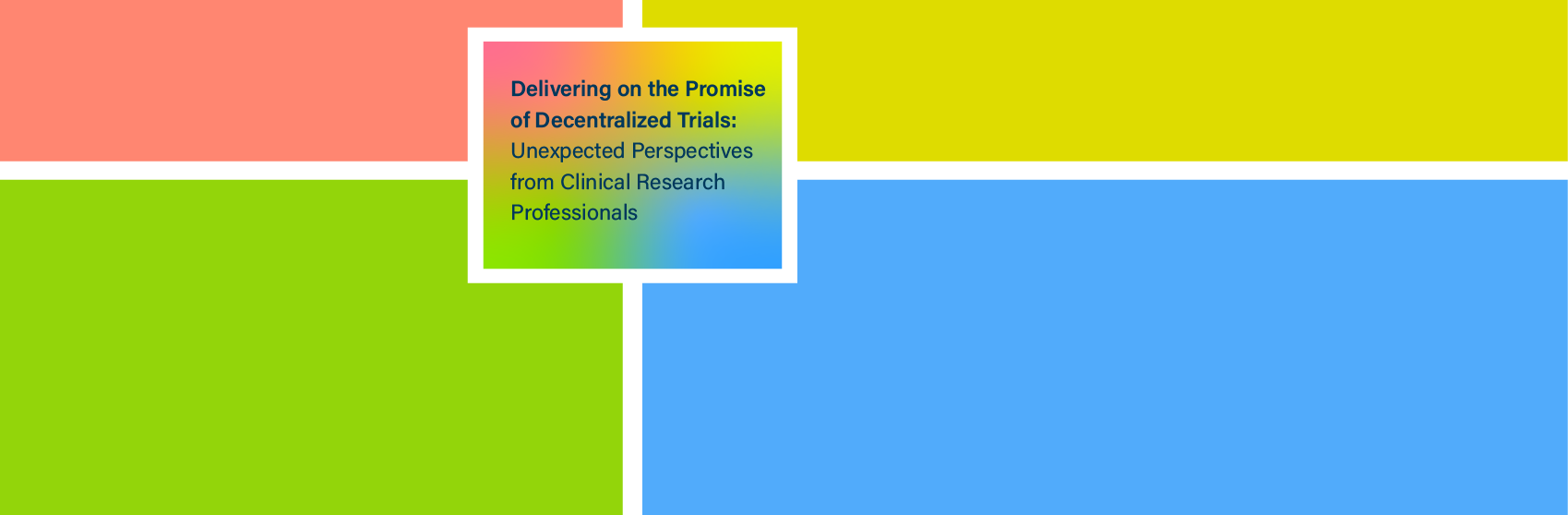 Delivering on the Promise of Decentralized Trials: Unexpected Perspectives from Clinical Research Professionals